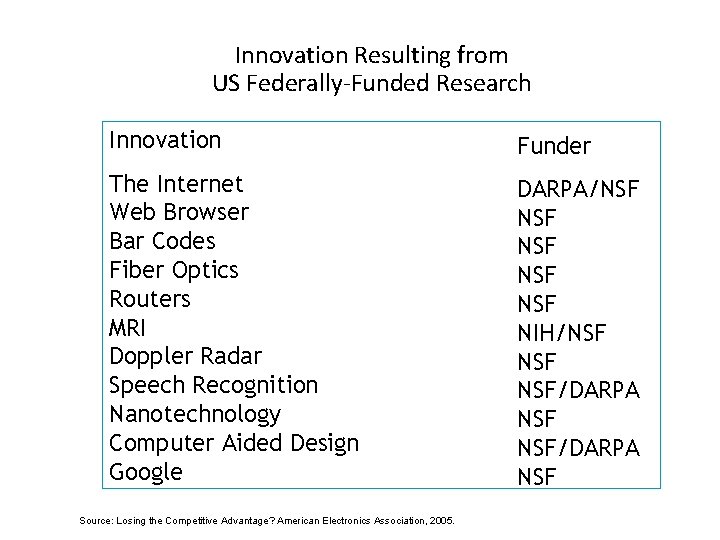 Innovation Resulting from
US Federally-Funded Research

| Innovation | Funder |
|---|---|
| The Internet | DARPA/NSF |
| Web Browser | NSF |
| Bar Codes | NSF |
| Fiber Optics | NSF |
| Routers | NSF |
| MRI | NIH/NSF |
| Doppler Radar | NSF |
| Speech Recognition | NSF/DARPA |
| Nanotechnology | NSF |
| Computer Aided Design | NSF/DARPA |
| Google | NSF |

Source: Losing the Competitive Advantage? American Electronics Association, 2005.